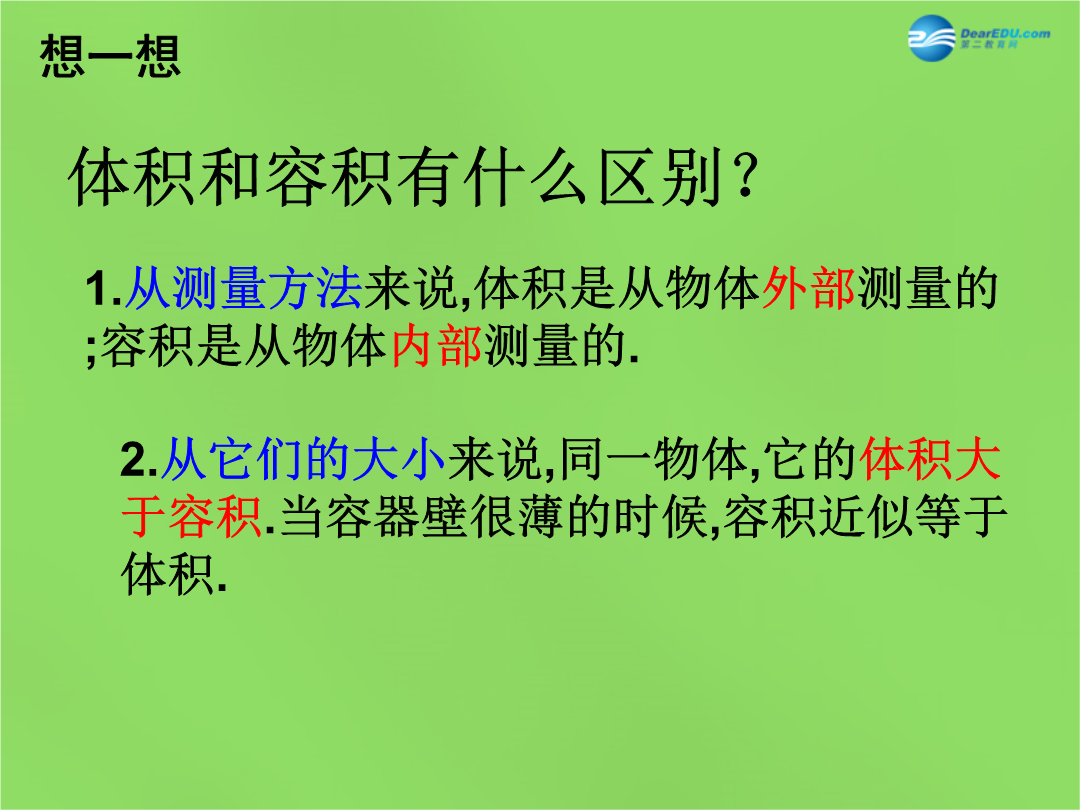 想一想

DearEDU.com
第二教育网

体积和容积有什么区别？

1.从测量方法来说,体积是从物体外部测量的;容积是从物体内部测量的.

2.从它们的大小来说,同一物体,它的体积大于容积.当容器壁很薄的时候,容积近似等于体积.